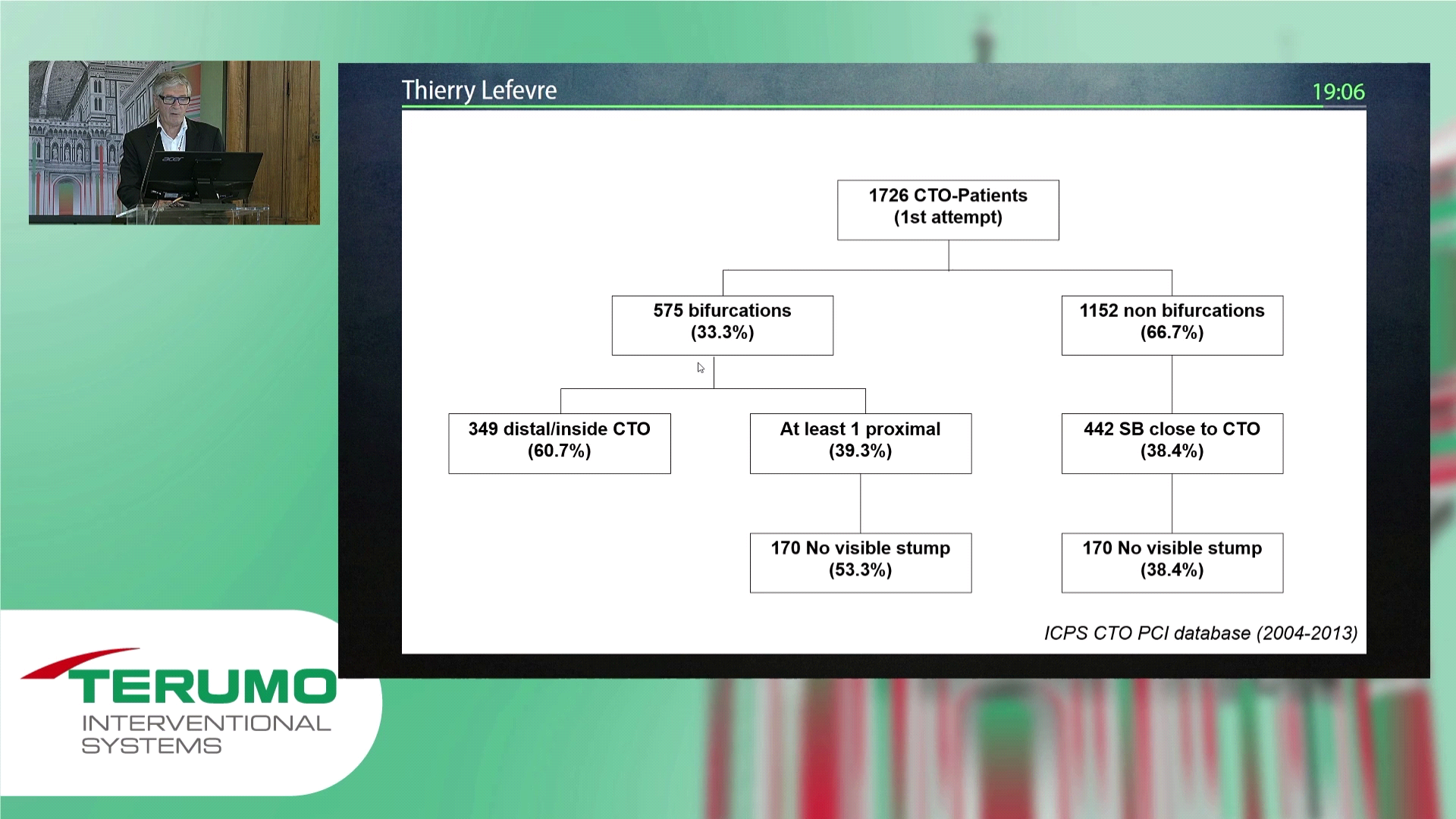 acer

Thierry Lefevre

19:06

1726 CTO-Patients
(1st attempt)

575 bifurcations
(33.3%)

1152 non bifurcations
(66.7%)

349 distal/inside CTO
(60.7%)

At least 1 proximal
(39.3%)

442 SB close to CTO
(38.4%)

170 No visible stump
(53.3%)

170 No visible stump
(38.4%)

ICPS CTO PCI database (2004-2013)

TERUMO
INTERVENTIONAL
SYSTEMS